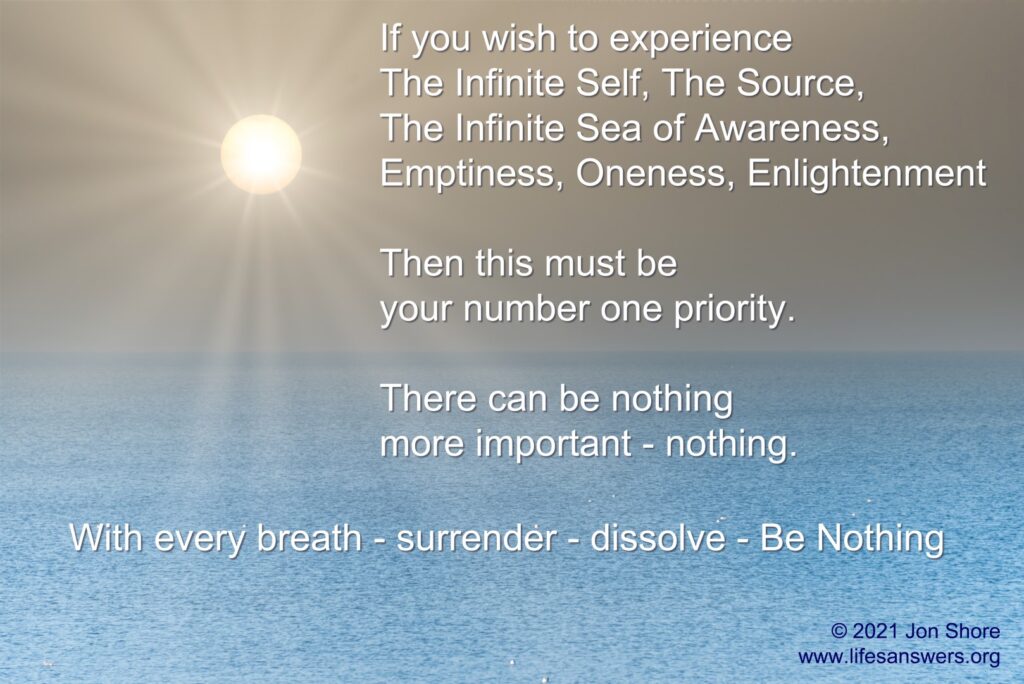 If you wish to experience
The Infinite Self, The Source,
The Infinite Sea of Awareness,
Emptiness, Oneness, Enlightenment

Then this must be
your number one priority.

There can be nothing
more important - nothing.

With every breath - surrender - dissolve - Be Nothing

© 2021 Jon Shore
www.lifesanswers.org